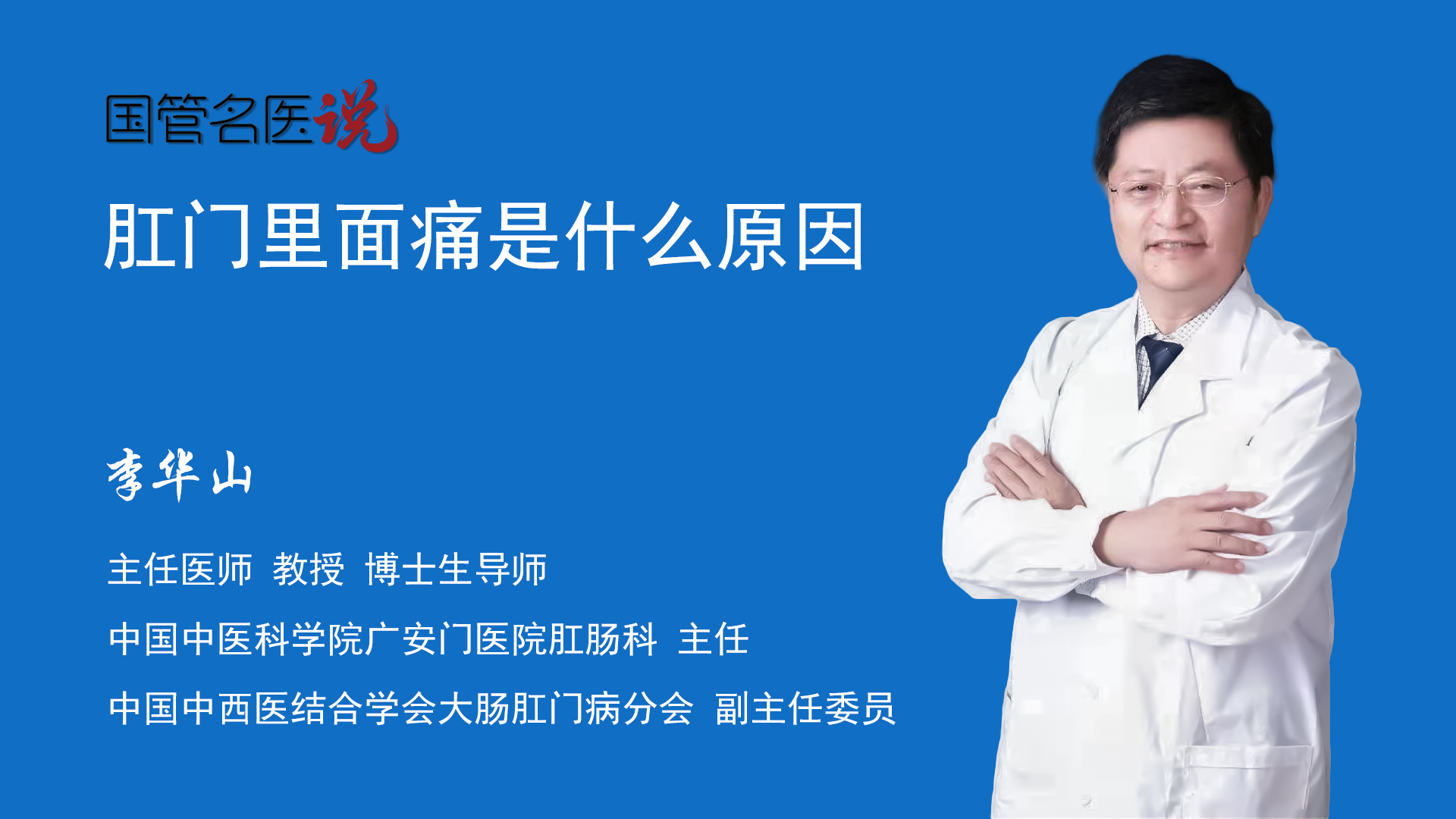 国管名医说

肛门里面痛是什么原因

李华山

主任医师 教授 博士生导师

中国中医科学院广安门医院肛肠科 主任

中国中西医结合学会大肠肛门病分会 副主任委员